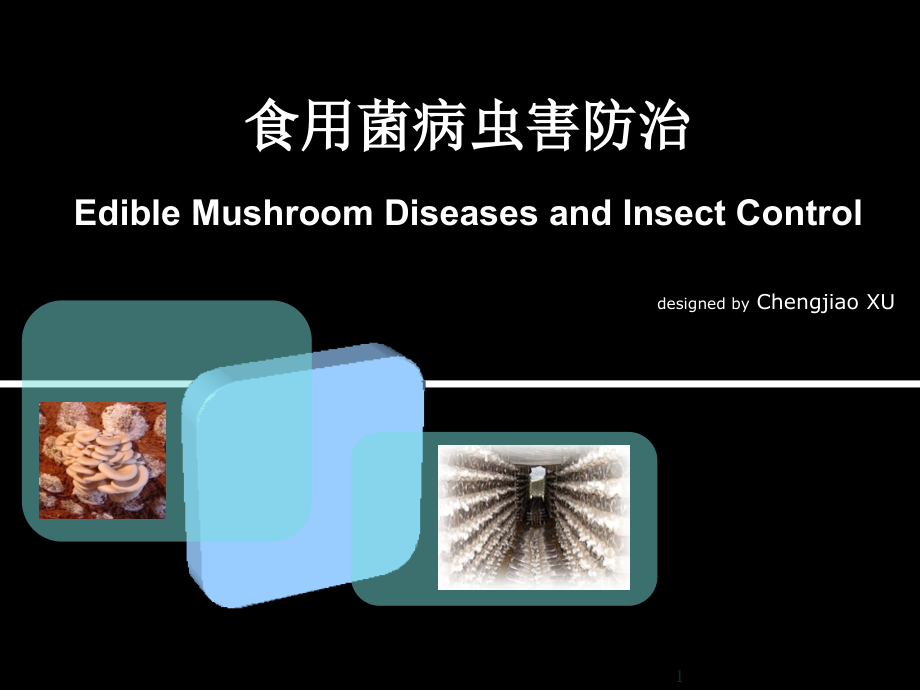 食用菌病虫害防治

Edible Mushroom Diseases and Insect Control

designed by Chengjiao XU

1